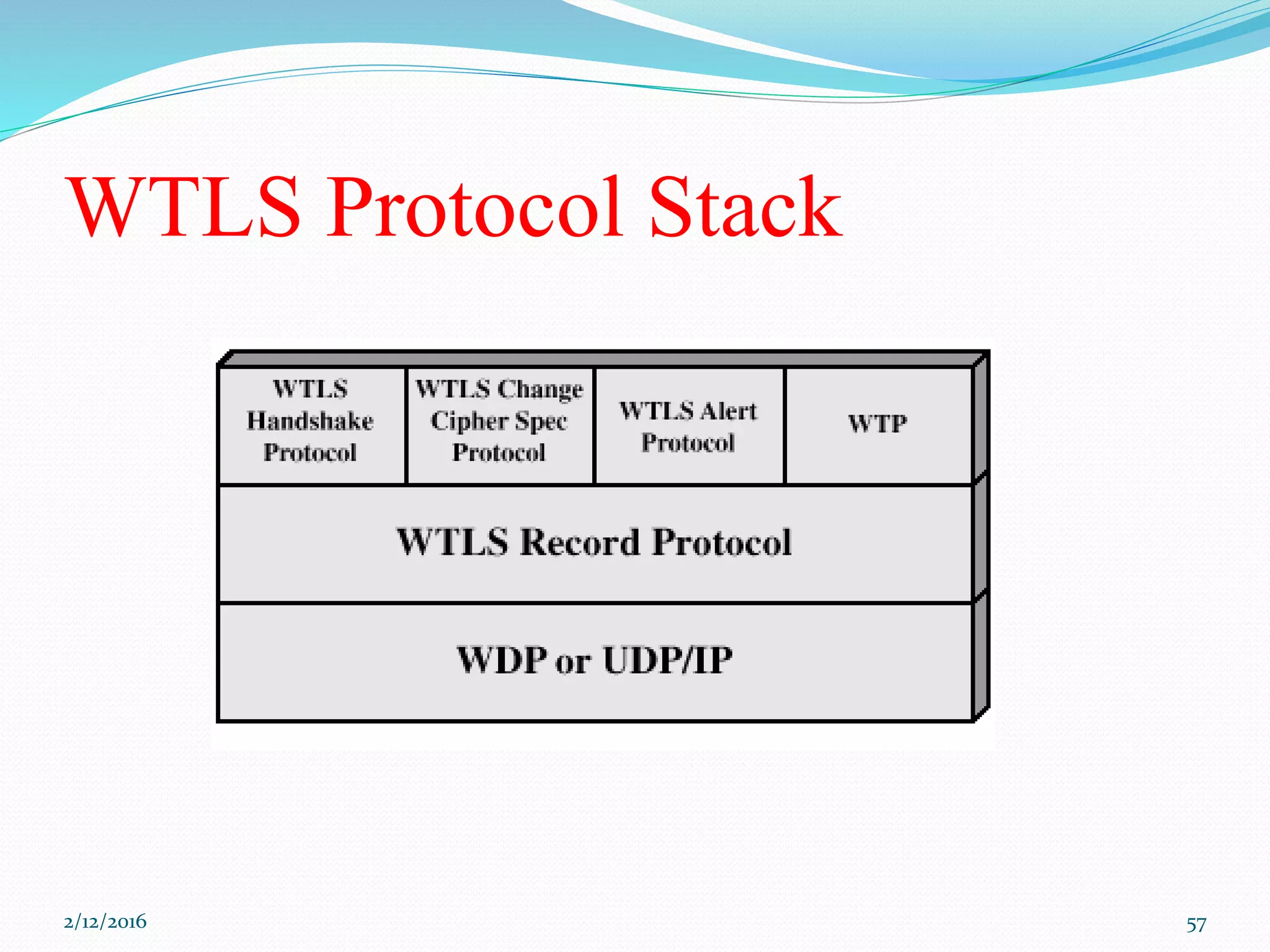 WTLS Protocol Stack

WTLS Handshake Protocol

WTLS Change Cipher Spec Protocol

WTLS Alert Protocol

WTP

WTLS Record Protocol

WDP or UDP/IP

2/12/2016

57